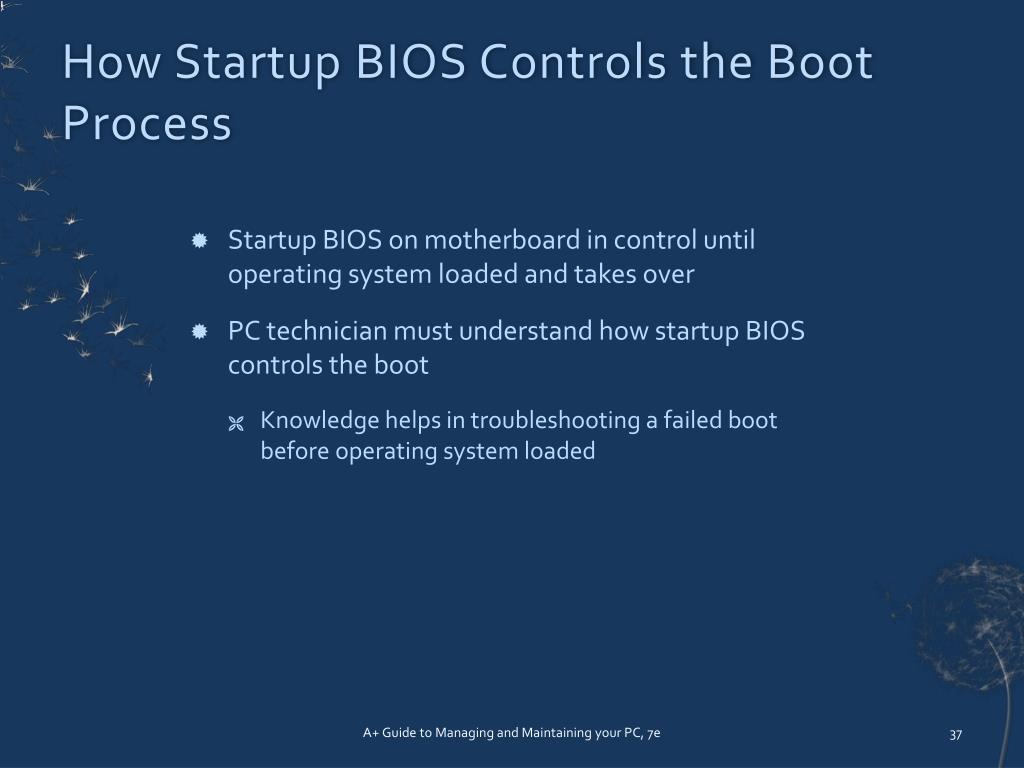 How Startup BIOS Controls the Boot Process

Startup BIOS on motherboard in control until operating system loaded and takes over

PC technician must understand how startup BIOS controls the boot

Knowledge helps in troubleshooting a failed boot before operating system loaded

A+ Guide to Managing and Maintaining your PC, 7e

37